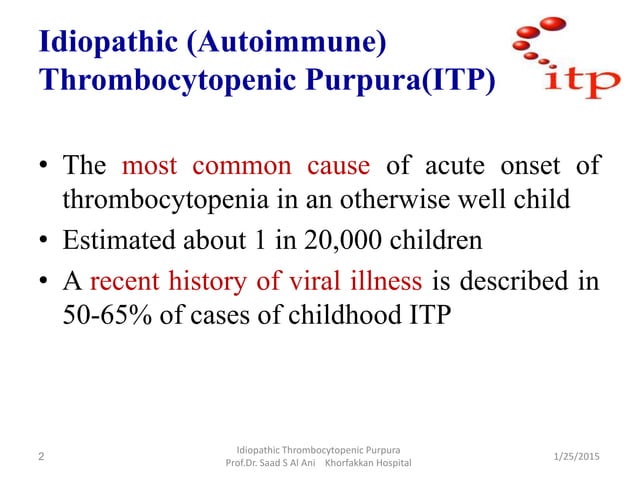 Idiopathic (Autoimmune) Thrombocytopenic Purpura(ITP)

itp

• The most common cause of acute onset of thrombocytopenia in an otherwise well child

• Estimated about 1 in 20,000 children

• A recent history of viral illness is described in 50-65% of cases of childhood ITP

2

Idiopathic Thrombocytopenic Purpura
Prof.Dr. Saad S Al Ani Khorfakkan Hospital

1/25/2015